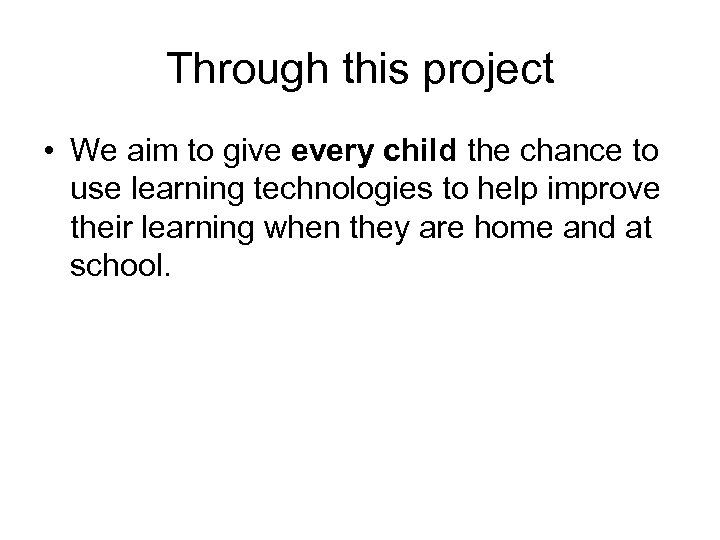 Through this project

• We aim to give every child the chance to use learning technologies to help improve their learning when they are home and at school.